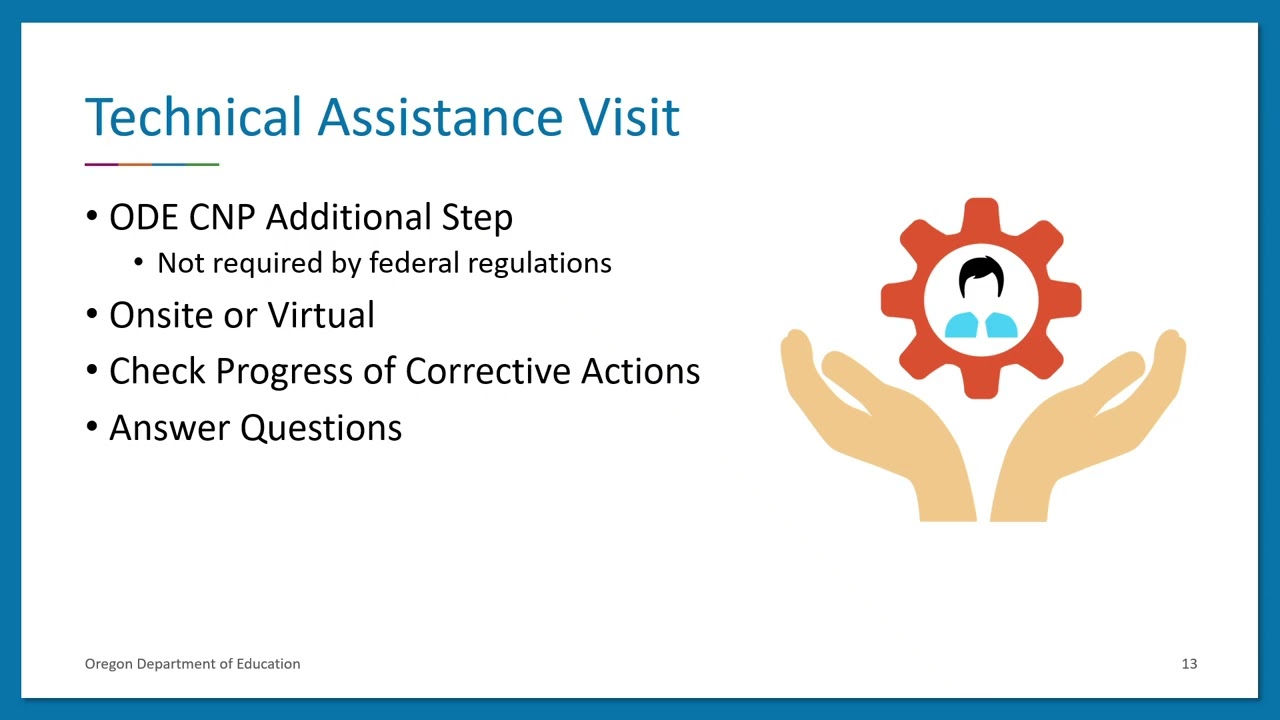 Technical Assistance Visit

• ODE CNP Additional Step
  • Not required by federal regulations
• Onsite or Virtual
• Check Progress of Corrective Actions
• Answer Questions

Oregon Department of Education

13